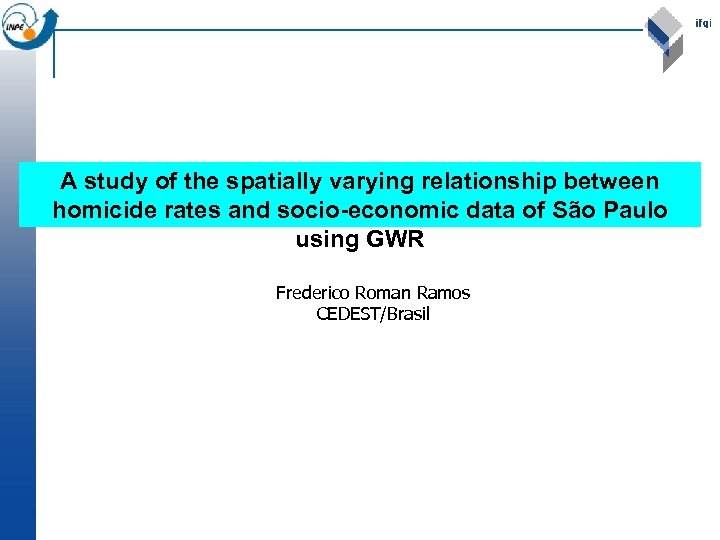 INPE

ifgi

A study of the spatially varying relationship between homicide rates and socio-economic data of São Paulo using GWR

Frederico Roman Ramos
CEDEST/Brasil